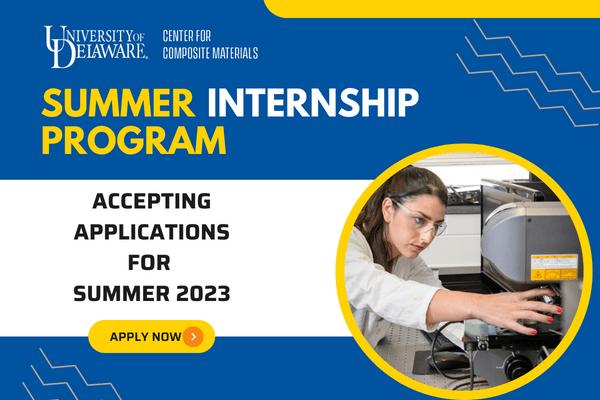 UNIVERSITY OF DELAWARE.

CENTER FOR COMPOSITE MATERIALS

SUMMER INTERNSHIP PROGRAM

ACCEPTING APPLICATIONS FOR SUMMER 2023

APPLY NOW